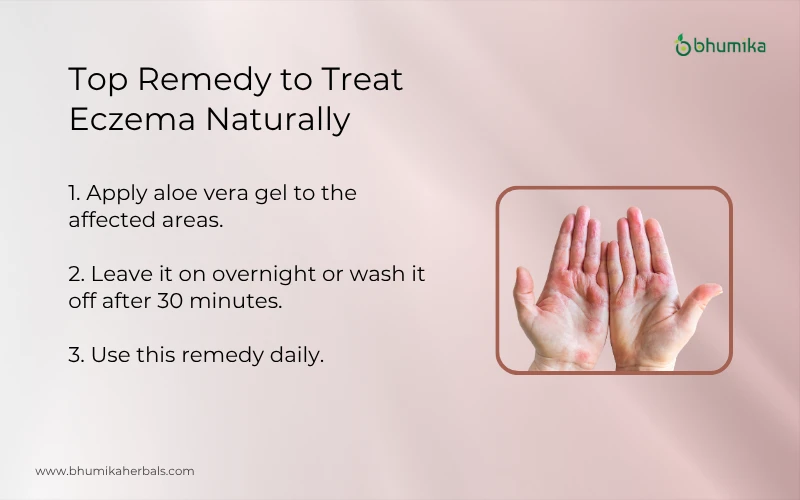 bhumika

Top Remedy to Treat Eczema Naturally

1. Apply aloe vera gel to the affected areas.

2. Leave it on overnight or wash it off after 30 minutes.

3. Use this remedy daily.

www.bhumikaherbals.com